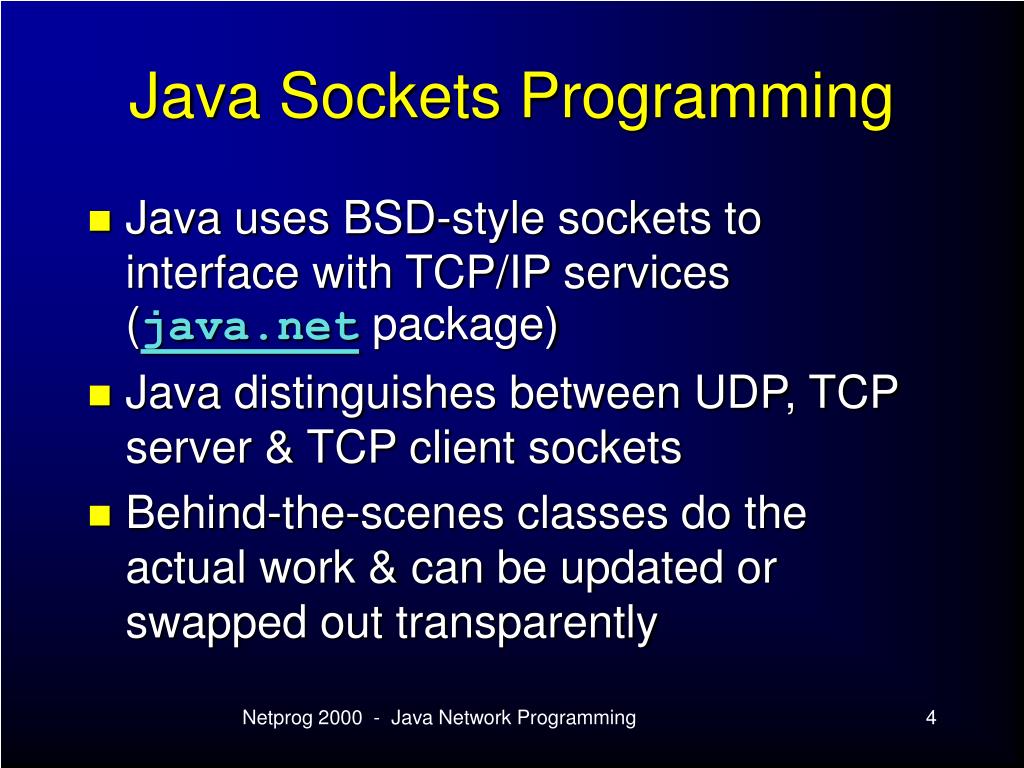 Java Sockets Programming

Java uses BSD-style sockets to interface with TCP/IP services (java.net package)

Java distinguishes between UDP, TCP server & TCP client sockets

Behind-the-scenes classes do the actual work & can be updated or swapped out transparently

Netprog 2000 - Java Network Programming

4